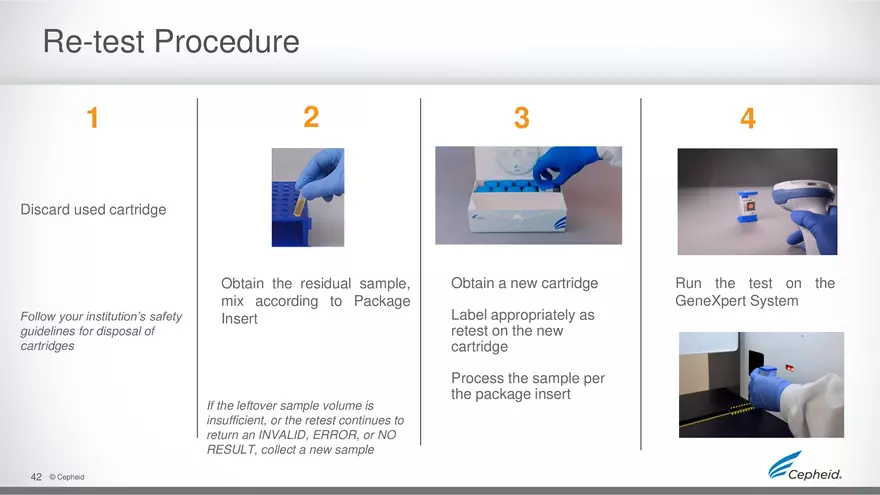 Re-test Procedure

1

Discard used cartridge

Follow your institution's safety guidelines for disposal of cartridges

2

Obtain the residual sample, mix according to Package Insert

If the leftover sample volume is insufficient, or the retest continues to return an INVALID, ERROR, or NO RESULT, collect a new sample

3

Obtain a new cartridge

Label appropriately as retest on the new cartridge

Process the sample per the package insert

4

Run the test on the GeneXpert System

42 © Cepheid

Cepheid.